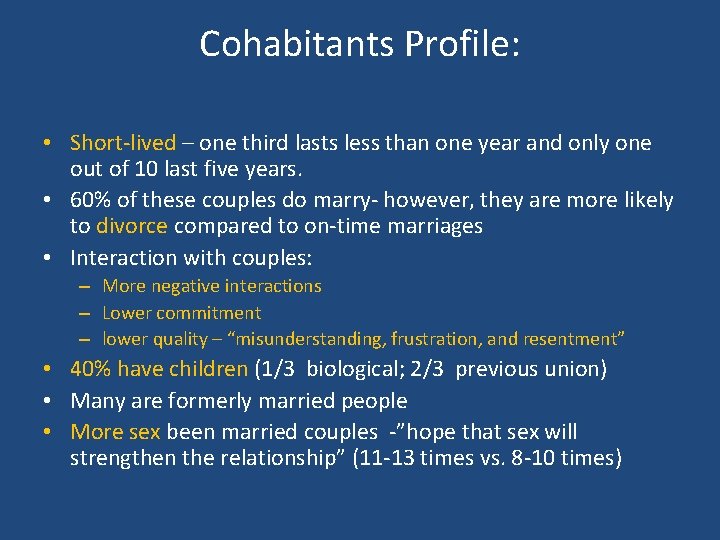 Cohabitants Profile:

• Short-lived – one third lasts less than one year and only one out of 10 last five years.
• 60% of these couples do marry- however, they are more likely to divorce compared to on-time marriages
• Interaction with couples:
– More negative interactions
– Lower commitment
– lower quality – “misunderstanding, frustration, and resentment”
• 40% have children (1/3 biological; 2/3 previous union)
• Many are formerly married people
• More sex been married couples -”hope that sex will strengthen the relationship” (11-13 times vs. 8-10 times)